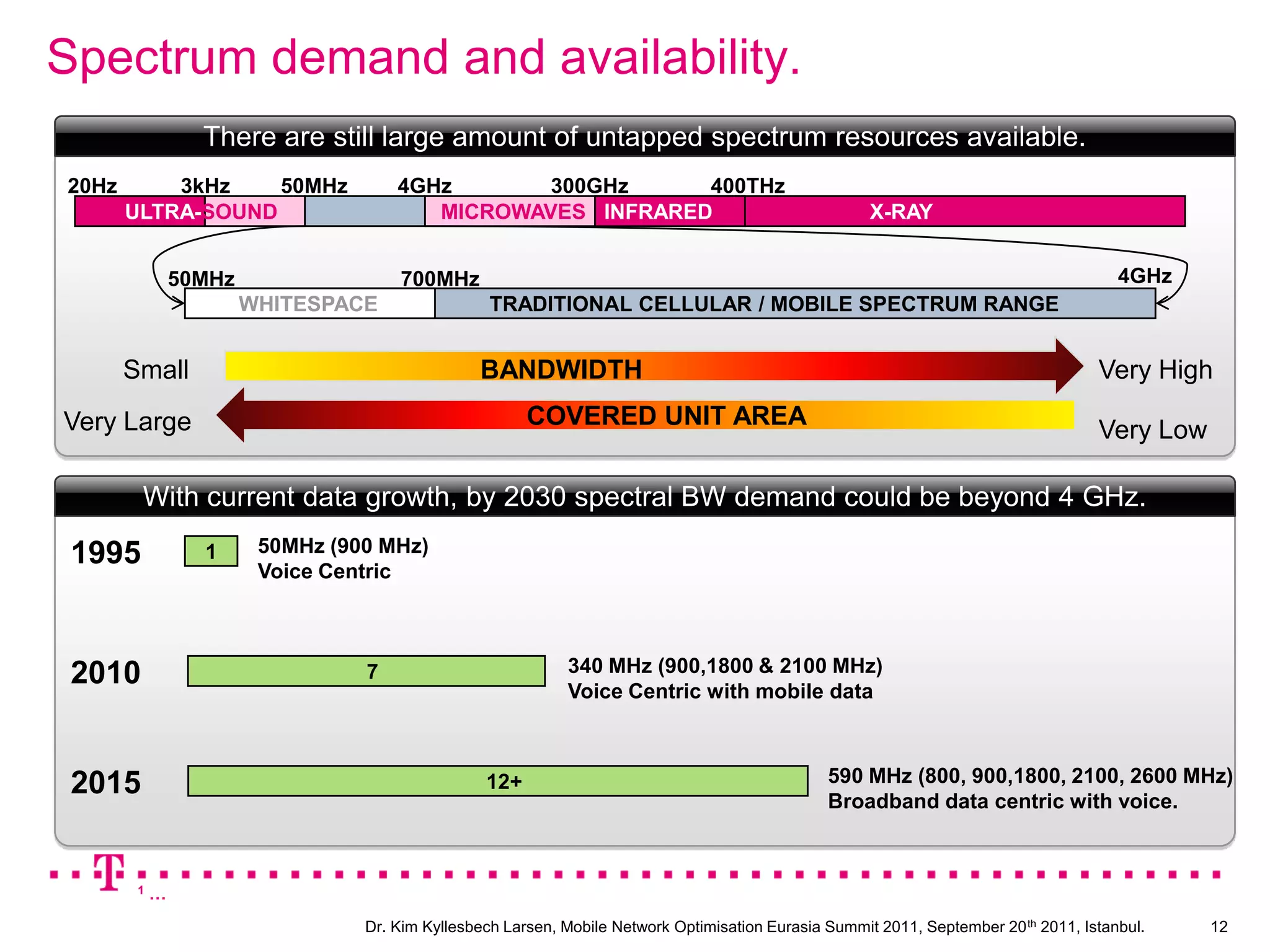 Spectrum demand and availability.

There are still large amount of untapped spectrum resources available.

20Hz 3kHz 50MHz 4GHz 300GHz 400THz

ULTRA-SOUND MICROWAVES INFRARED X-RAY

50MHz 700MHz 4GHz

WHITESPACE TRADITIONAL CELLULAR / MOBILE SPECTRUM RANGE

Small BANDWIDTH Very High

Very Large COVERED UNIT AREA Very Low

With current data growth, by 2030 spectral BW demand could be beyond 4 GHz.

1995 1 50MHz (900 MHz) Voice Centric

2010 7 340 MHz (900,1800 & 2100 MHz) Voice Centric with mobile data

2015 12+ 590 MHz (800, 900,1800, 2100, 2600 MHz) Broadband data centric with voice.

T 1 ...

Dr. Kim Kyllesbech Larsen, Mobile Network Optimisation Eurasia Summit 2011, September 20$^{th}$ 2011, Istanbul. 12